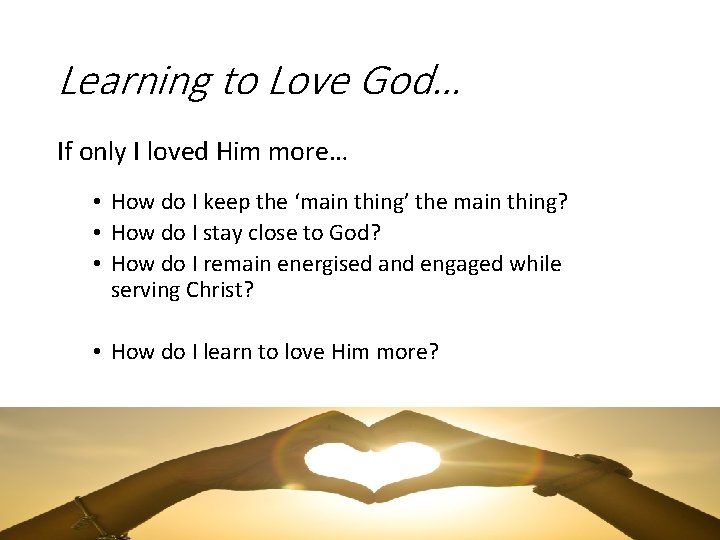 Learning to Love God…

If only I loved Him more…

• How do I keep the ‘main thing’ the main thing?
• How do I stay close to God?
• How do I remain energised and engaged while serving Christ?

• How do I learn to love Him more?